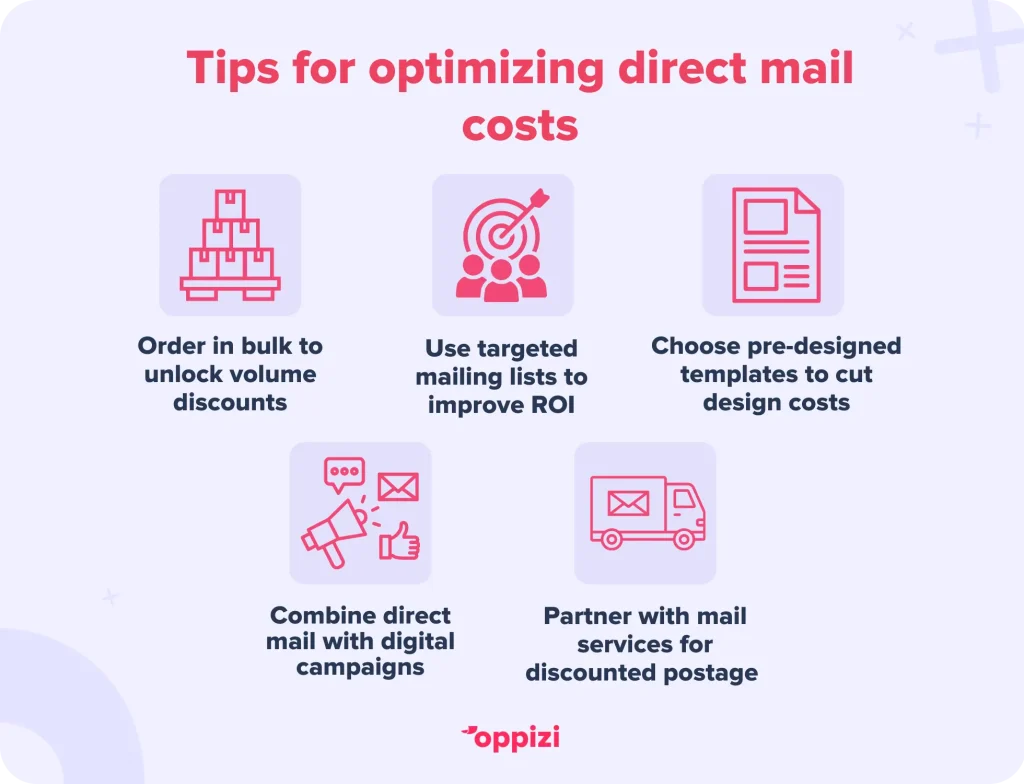 Tips for optimizing direct mail costs

Order in bulk to unlock volume discounts

Use targeted mailing lists to improve ROI

Choose pre-designed templates to cut design costs

Combine direct mail with digital campaigns

Partner with mail services for discounted postage

oppizi